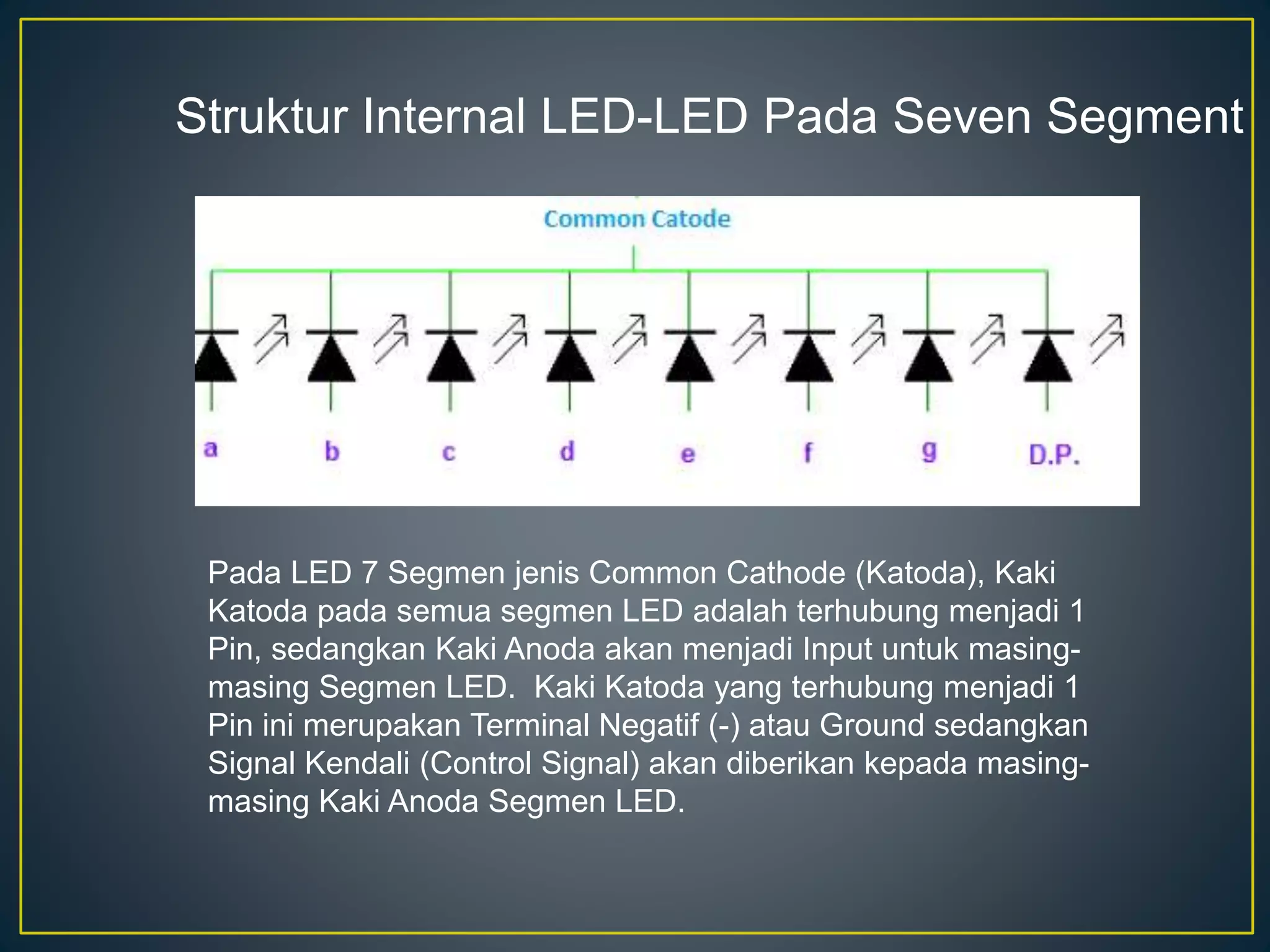 Struktur Internal LED-LED Pada Seven Segment

Common Catode

a b c d e f g D.P.

Pada LED 7 Segmen jenis Common Cathode (Katoda), Kaki Katoda pada semua segmen LED adalah terhubung menjadi 1 Pin, sedangkan Kaki Anoda akan menjadi Input untuk masing-masing Segmen LED. Kaki Katoda yang terhubung menjadi 1 Pin ini merupakan Terminal Negatif (-) atau Ground sedangkan Signal Kendali (Control Signal) akan diberikan kepada masing-masing Kaki Anoda Segmen LED.